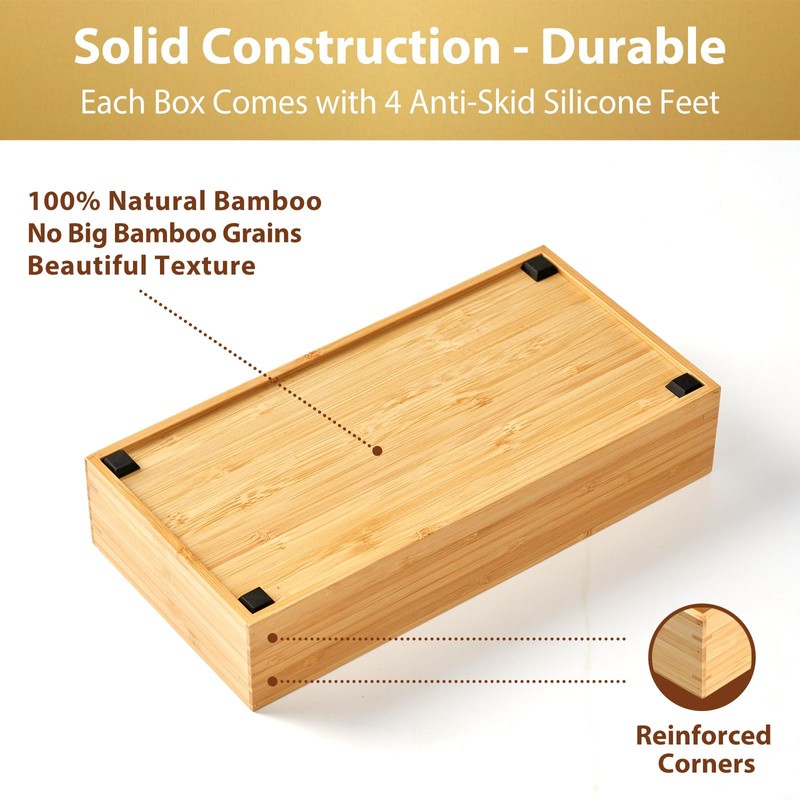 Solid Construction - Durable
Each Box Comes with 4 Anti-Skid Silicone Feet

100% Natural Bamboo
No Big Bamboo Grains
Beautiful Texture

Reinforced Corners